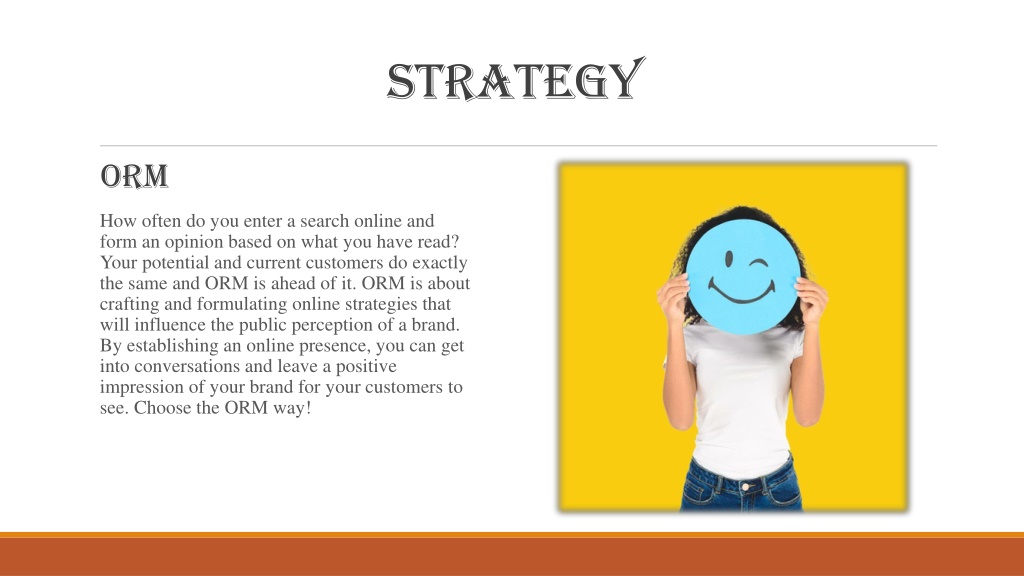 STRATEGY

ORM

How often do you enter a search online and form an opinion based on what you have read? Your potential and current customers do exactly the same and ORM is ahead of it. ORM is about crafting and formulating online strategies that will influence the public perception of a brand. By establishing an online presence, you can get into conversations and leave a positive impression of your brand for your customers to see. Choose the ORM way!